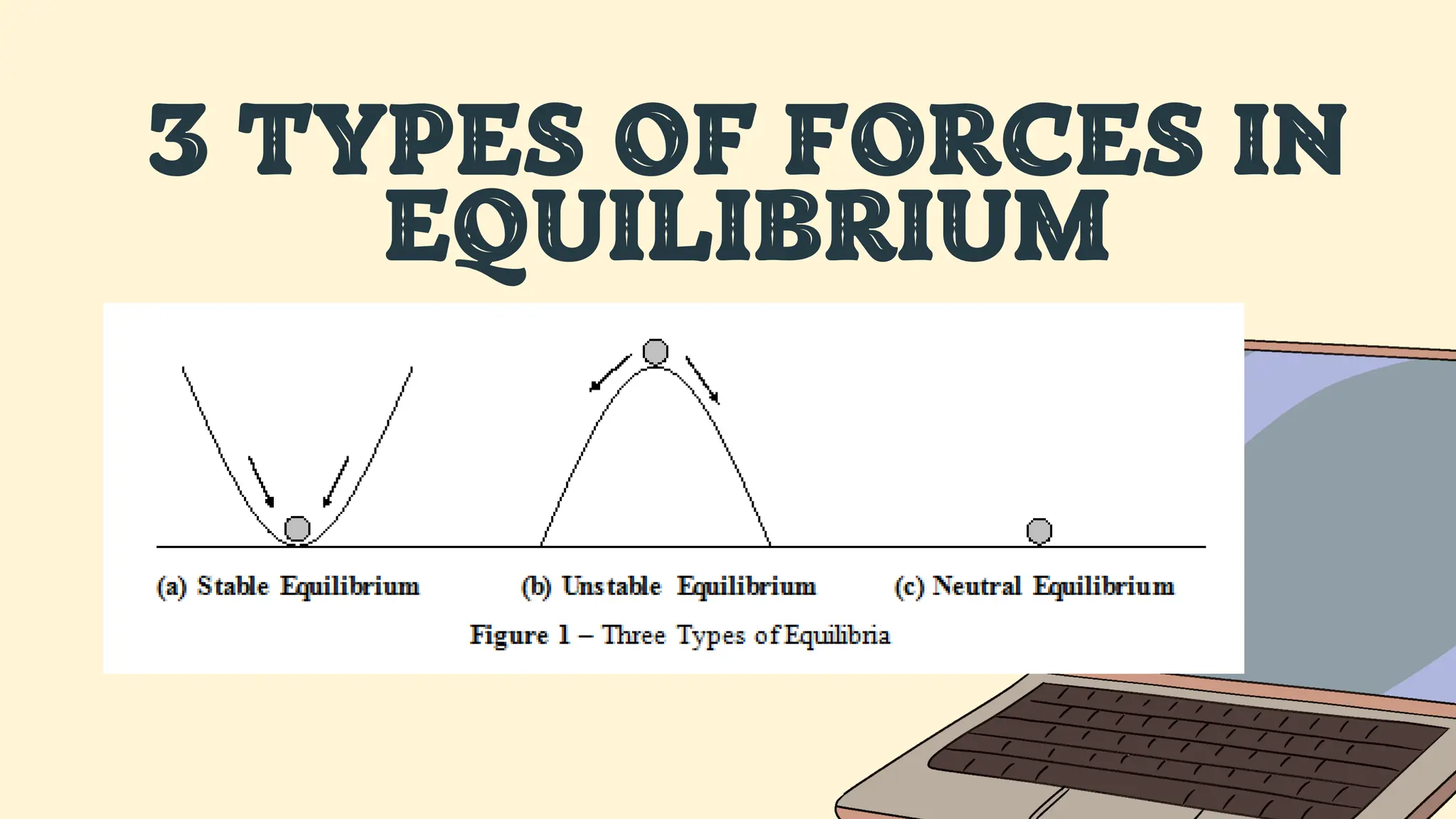 3 TYPES OF FORCES IN EQUILIBRIUM

(a) Stable Equilibrium

(b) Unstable Equilibrium

(c) Neutral Equilibrium

Figure 1 – Three Types of Equilibria